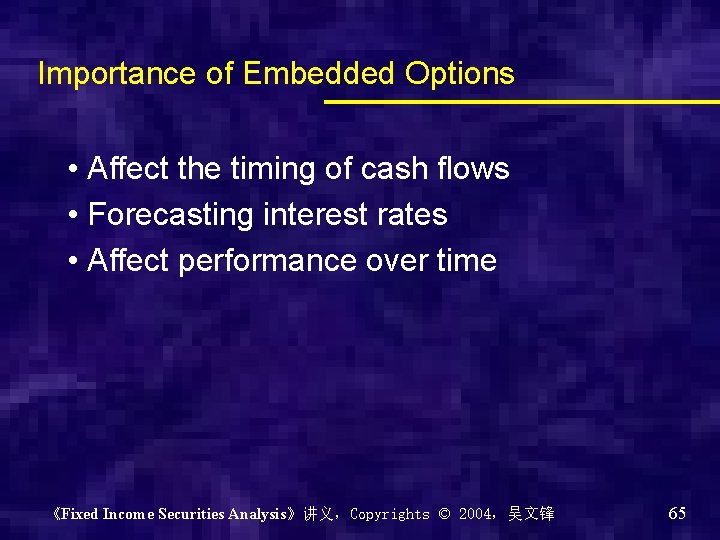 Importance of Embedded Options

• Affect the timing of cash flows
• Forecasting interest rates
• Affect performance over time

《Fixed Income Securities Analysis》讲义，Copyrights © 2004，吴文锋

65